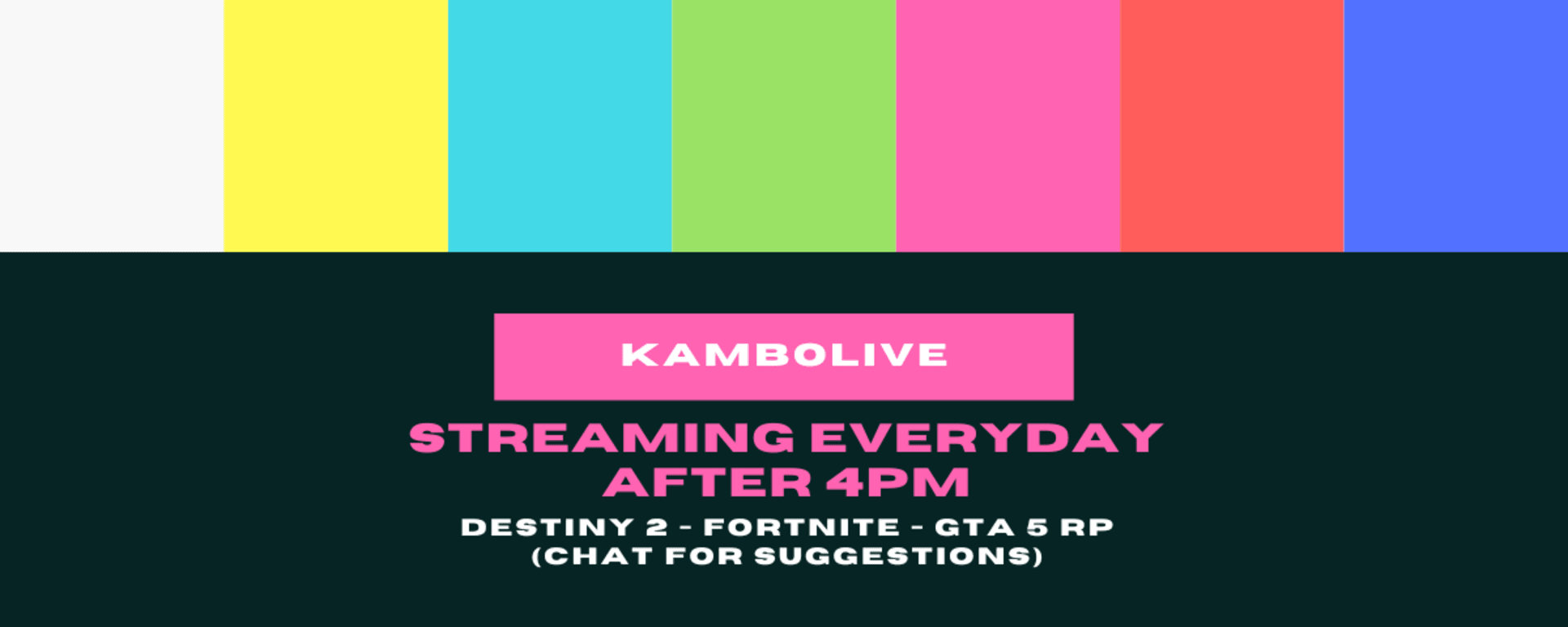 KAMBOLIVE

STREAMING EVERYDAY AFTER 4PM

DESTINY 2 - FORTNITE - GTA 5 RP
(CHAT FOR SUGGESTIONS)